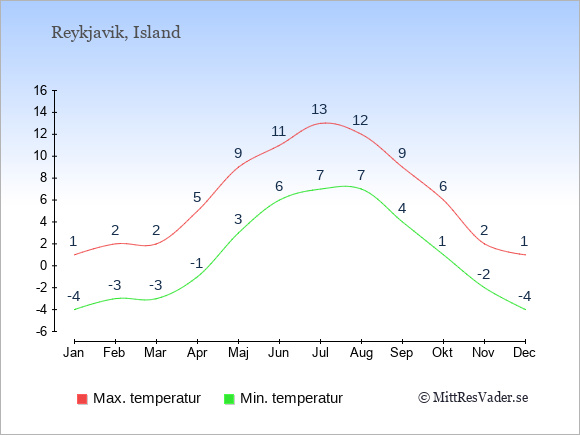 Reykjavik, Island

16
14
12
10
8
6
4
2
0
-2
-4
-6

1 2 2 5 9 11 13 12 9 6 2 1

-4 -3 -3 -1 3 6 7 7 4 1 -2 -4

Jan Feb Mar Apr Maj Jun Jul Aug Sep Okt Nov Dec

Max. temperatur
Min. temperatur
© MittResVader.se